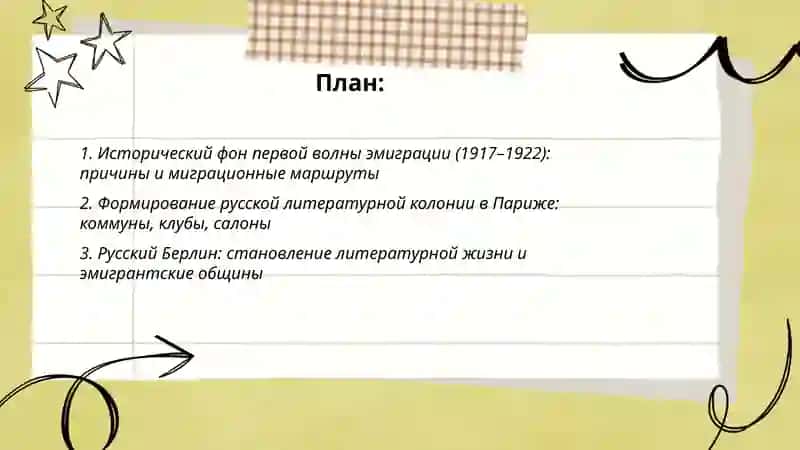 План:

1. Исторический фон первой волны эмиграции (1917–1922): причины и миграционные маршруты

2. Формирование русской литературной колонии в Париже: коммуны, клубы, салоны

3. Русский Берлин: становление литературной жизни и эмигрантские общины